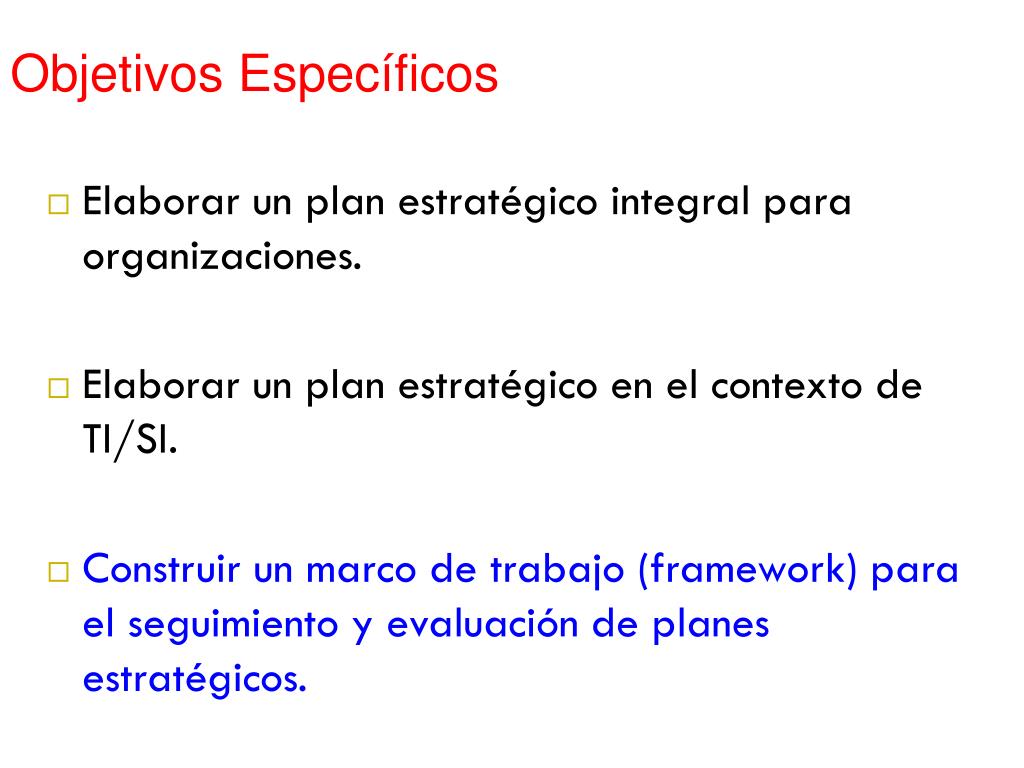 Objetivos Específicos

□ Elaborar un plan estratégico integral para organizaciones.

□ Elaborar un plan estratégico en el contexto de TI/SI.

□ Construir un marco de trabajo (framework) para el seguimiento y evaluación de planes estratégicos.